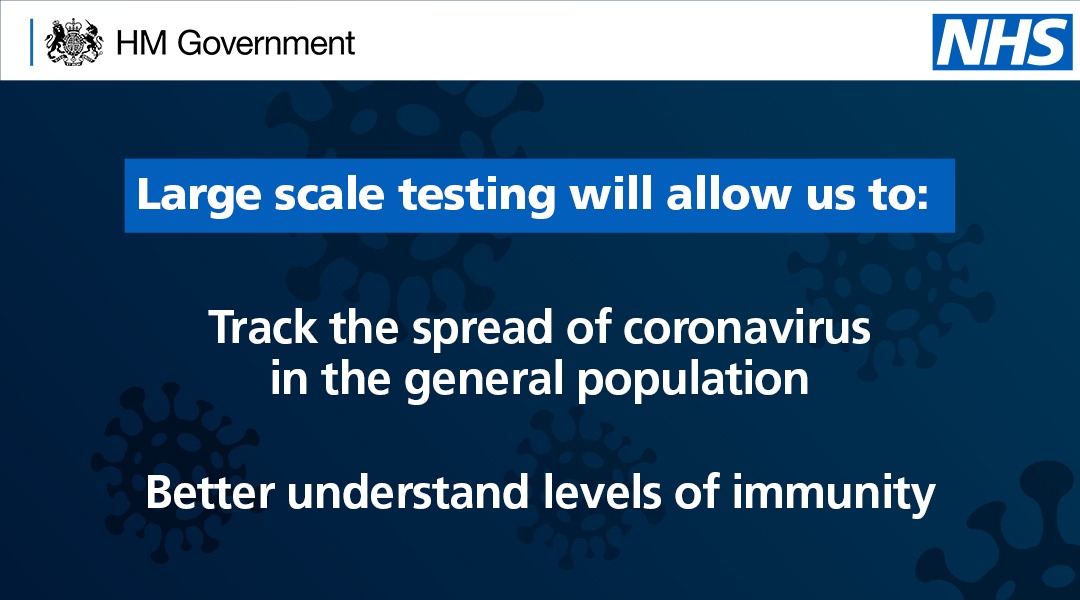 HM Government

NHS

Large scale testing will allow us to:

Track the spread of coronavirus in the general population

Better understand levels of immunity